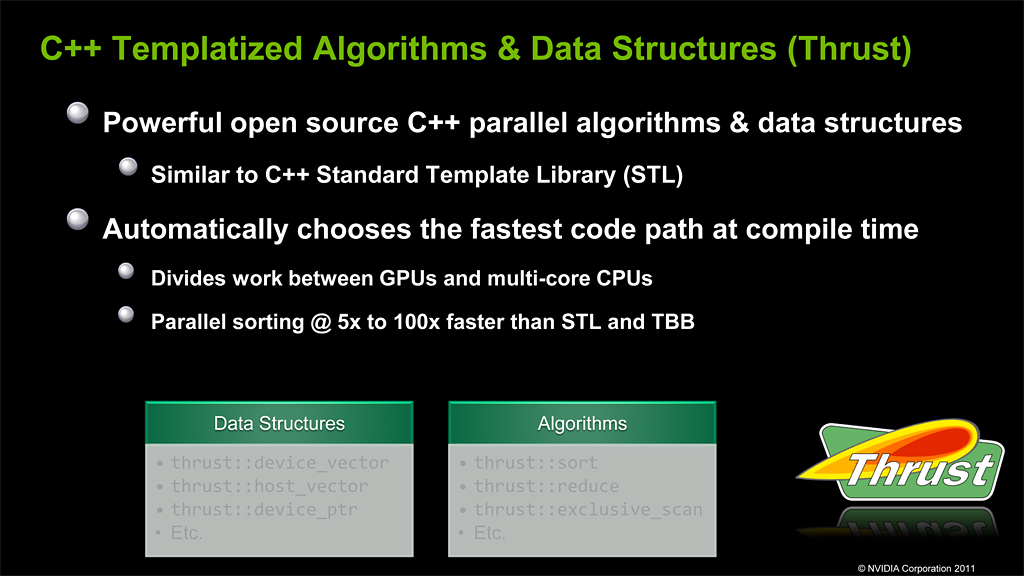 C++ Templatized Algorithms & Data Structures (Thrust)

Powerful open source C++ parallel algorithms & data structures

Similar to C++ Standard Template Library (STL)

Automatically chooses the fastest code path at compile time

Divides work between GPUs and multi-core CPUs

Parallel sorting @ 5x to 100x faster than STL and TBB

Data Structures
• thrust::device_vector
• thrust::host_vector
• thrust::device_ptr
• Etc.

Algorithms
• thrust::sort
• thrust::reduce
• thrust::exclusive_scan
• Etc.

Thrust

© NVIDIA Corporation 2011